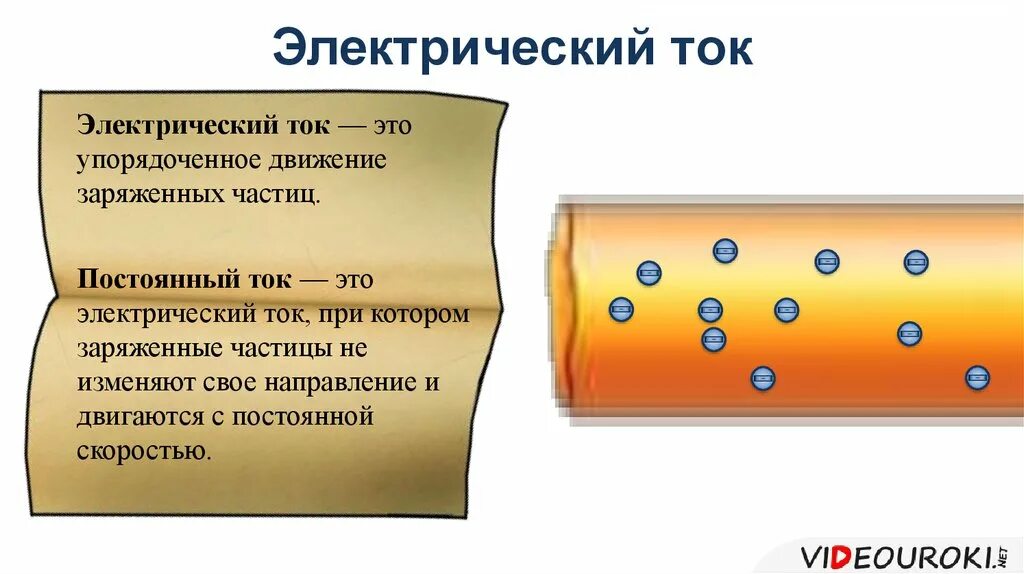 Электрический ток

Электрический ток — это упорядоченное движение заряженных частиц.

Постоянный ток — это электрический ток, при котором заряженные частицы не изменяют свое направление и двигаются с постоянной скоростью.

VIDEOUROKI.NET